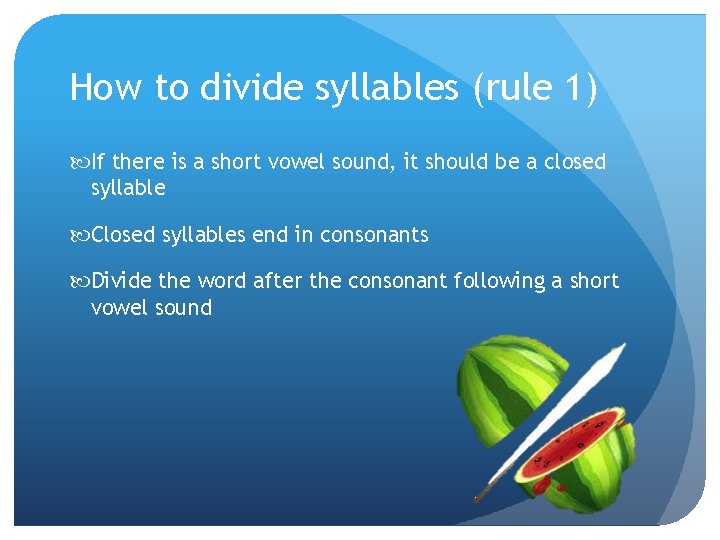 How to divide syllables (rule 1)

If there is a short vowel sound, it should be a closed syllable

Closed syllables end in consonants

Divide the word after the consonant following a short vowel sound